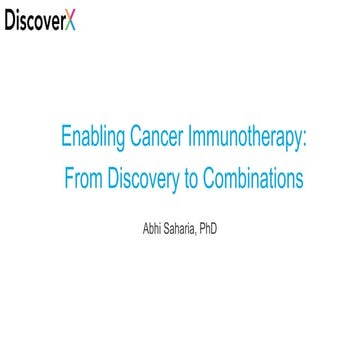 DiscoverX

Enabling Cancer Immunotherapy: From Discovery to Combinations

Abhi Saharia, PhD